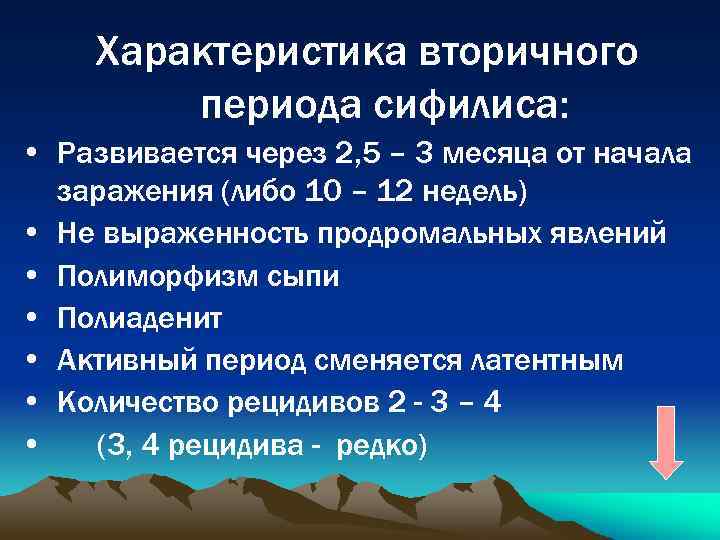 Характеристика вторичного периода сифилиса:

• Развивается через 2,5 – 3 месяца от начала заражения (либо 10 – 12 недель)
• Не выраженность продромальных явлений
• Полиморфизм сыпи
• Полиаденит
• Активный период сменяется латентным
• Количество рецидивов 2 - 3 – 4
• (3, 4 рецидива - редко)